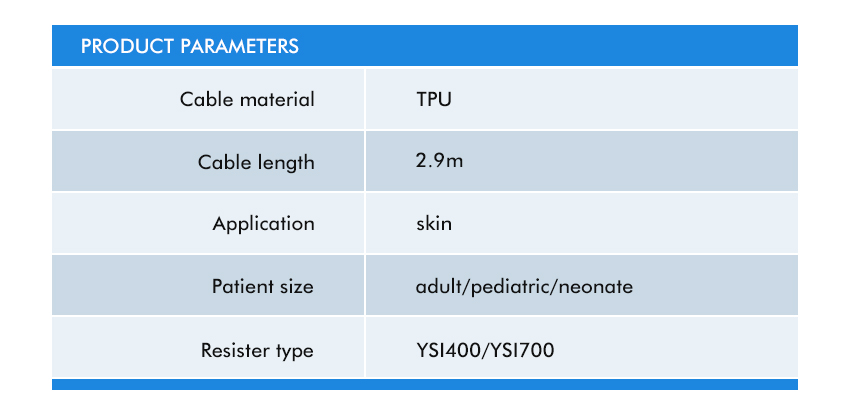 PRODUCT PARAMETERS

| | |
|---|---|
| Cable material | TPU |
| Cable length | 2.9m |
| Application | skin |
| Patient size | adult/pediatric/neonate |
| Resister type | YSI400/YSI700 |